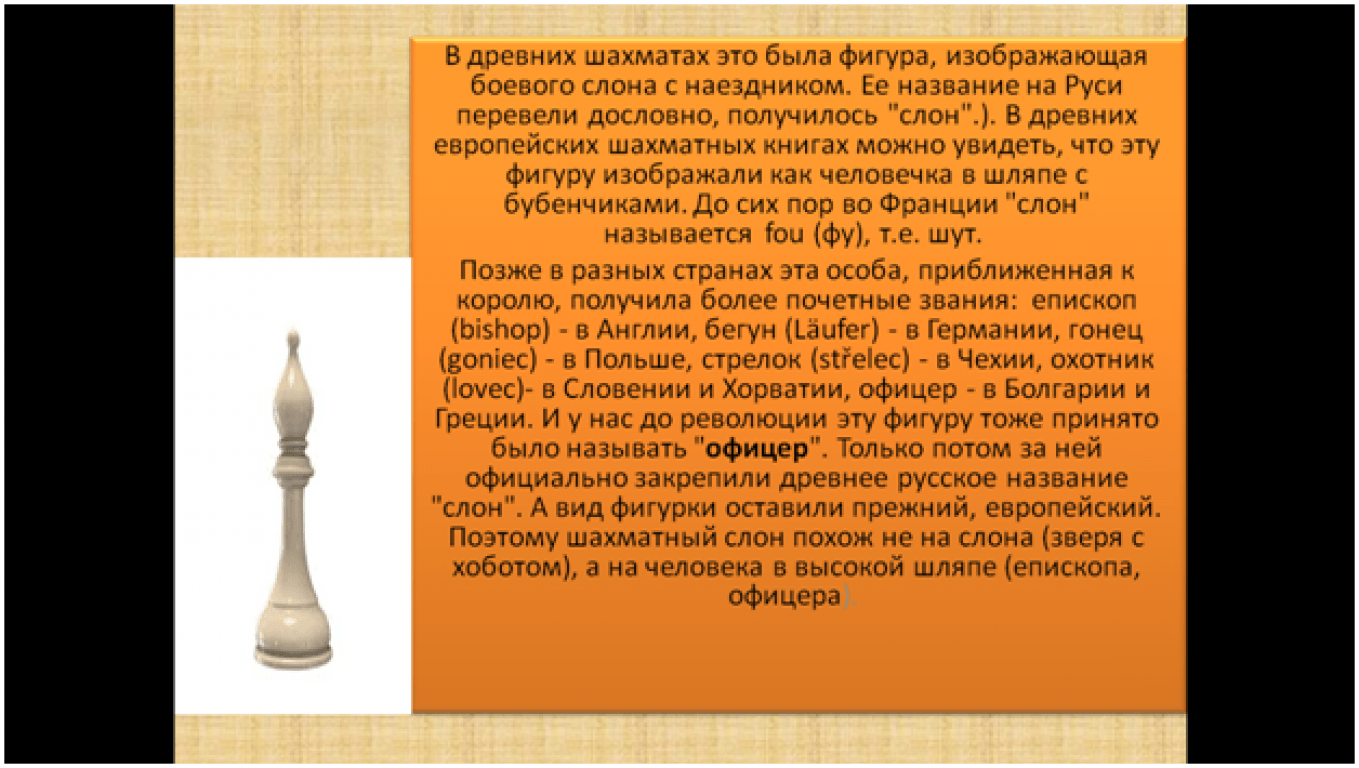 В древних шахматах это была фигура, изображающая боевого слона с наездником. Ее название на Руси перевели дословно, получилось "слон".). В древних европейских шахматных книгах можно увидеть, что эту фигуру изображали как человечка в шляпе с бубенчиками. До сих пор во Франции "слон" называется fou (фу), т.е. шут.

Позже в разных странах эта особа, приближенная к королю, получила более почетные звания: епископ (bishop) - в Англии, бегун (Läufer) - в Германии, гонец (goniec) - в Польше, стрелок (střelec) - в Чехии, охотник (lovec)- в Словении и Хорватии, офицер - в Болгарии и Греции. И у нас до революции эту фигуру тоже принято было называть "офицер". Только потом за ней официально закрепили древнее русское название "слон". А вид фигурки оставили прежний, европейский. Поэтому шахматный слон похож не на слона (зверя с хоботом), а на человека в высокой шляпе (епископа, офицера).